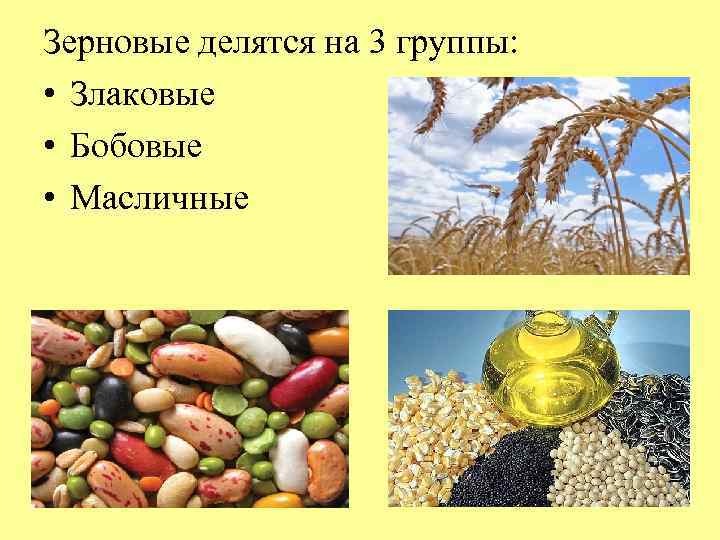 Зерновые делятся на 3 группы:

• Злаковые
• Бобовые
• Масличные